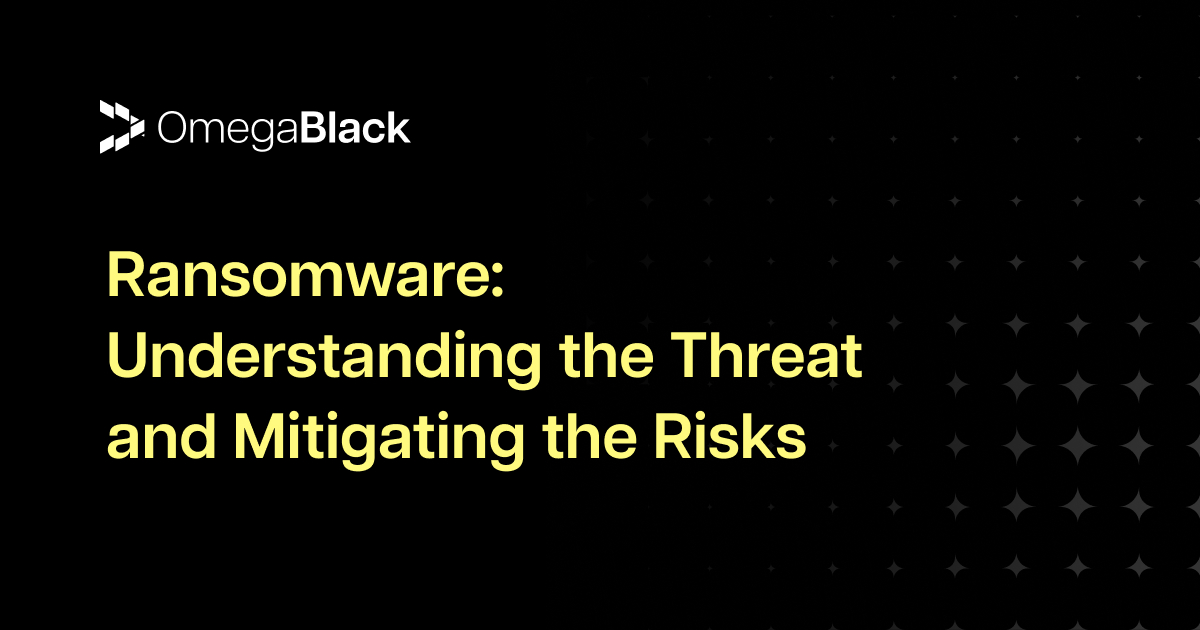 OmegaBlack

Ransomware: Understanding the Threat and Mitigating the Risks